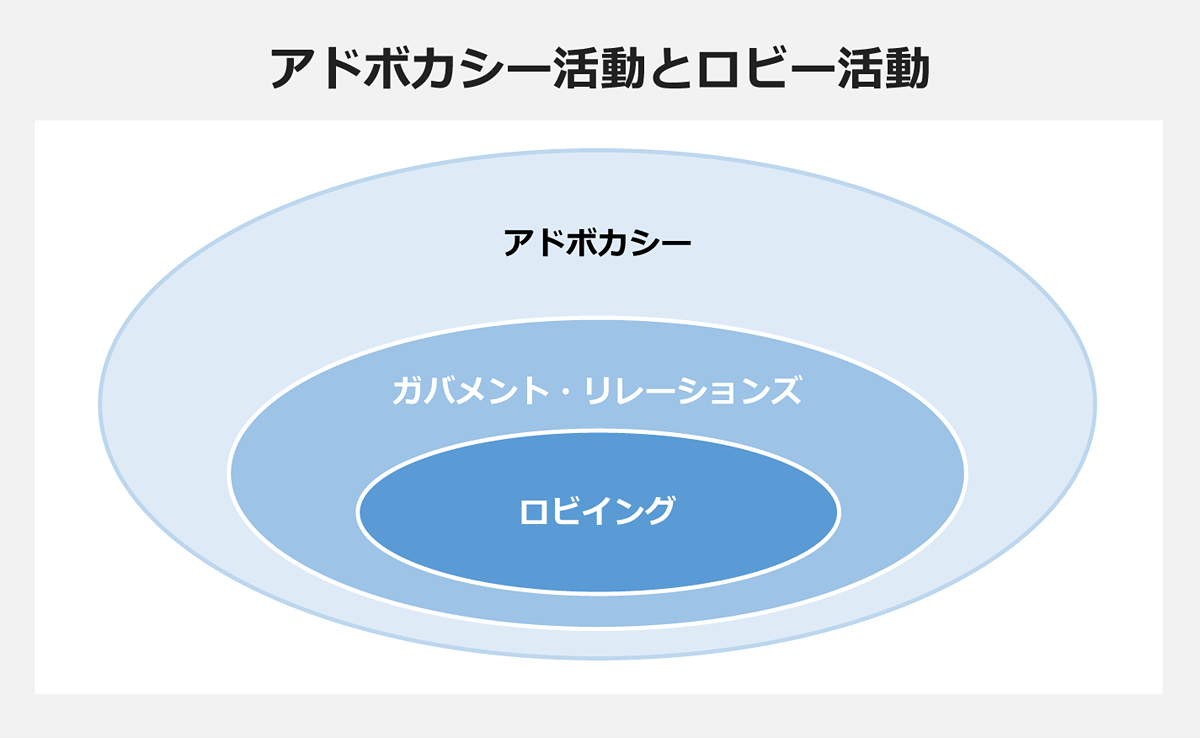 アドボカシー活動とロビー活動

アドボカシー

ガバメント・リレーションズ

ロビイング